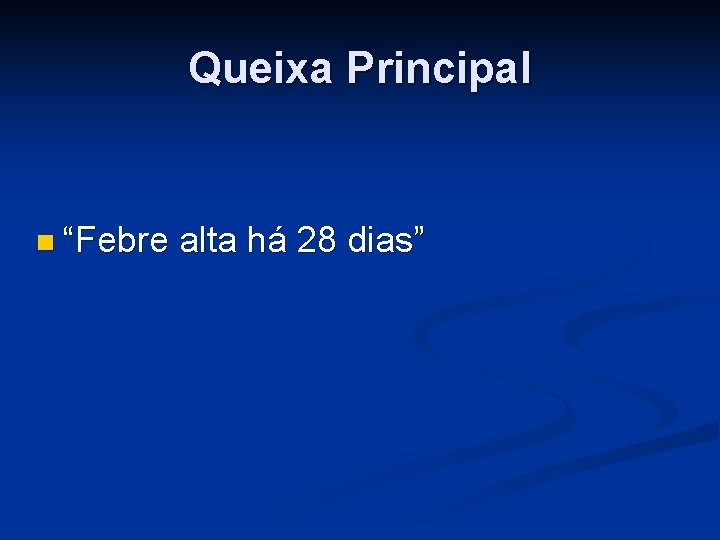 Queixa Principal

“Febre alta há 28 dias”